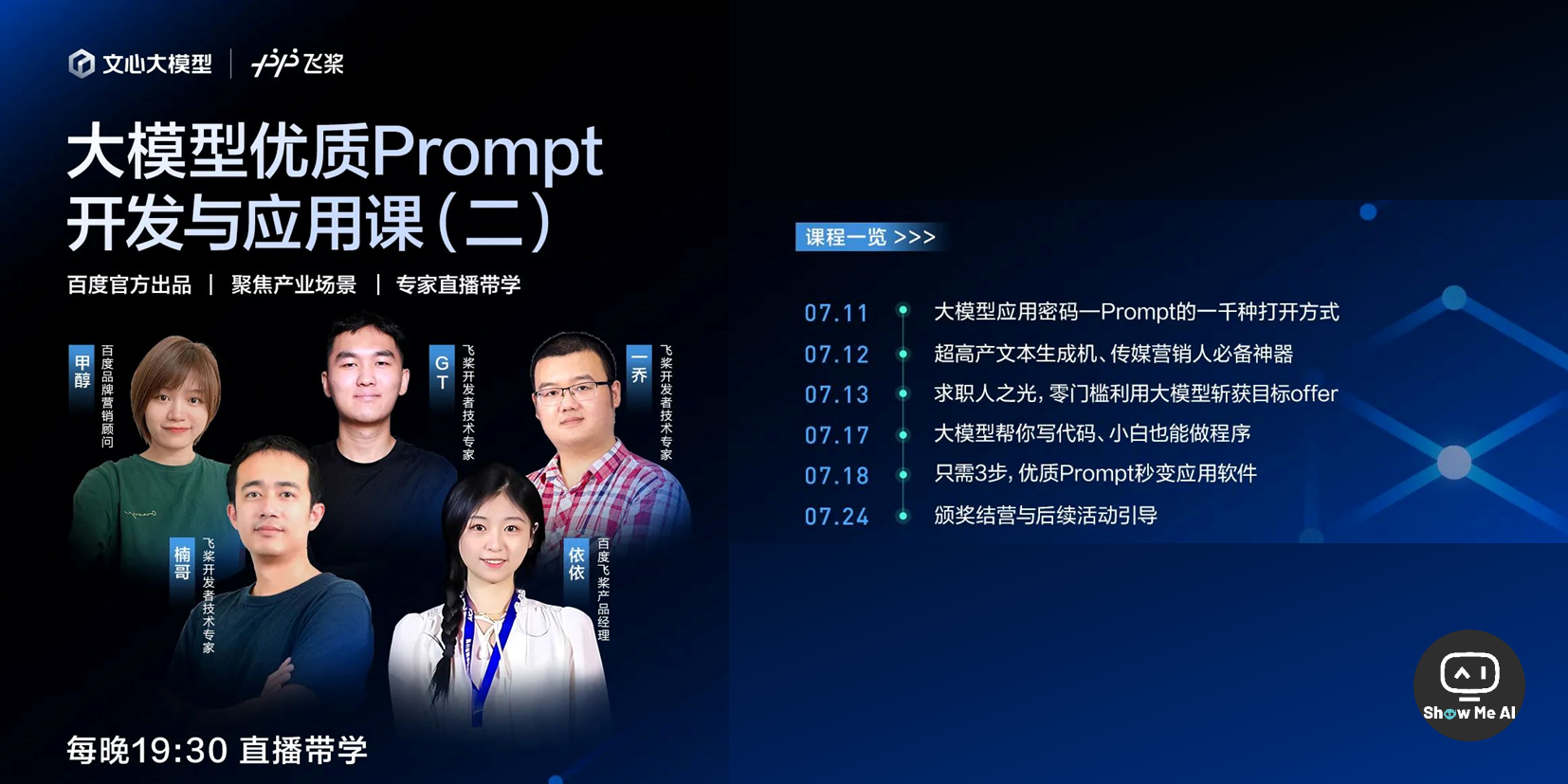 文心大模型 | 飞桨

大模型优质Prompt开发与应用课（二）

百度官方出品 | 聚焦产业场景 | 专家直播带学

甲醇 百度品牌营销顾问

GT 飞桨开发者技术专家

一乔 飞桨开发者技术专家

楠哥 飞桨开发者技术专家

依依 百度飞桨产品经理

每晚19:30 直播带学

课程一览 >>>

07.11 大模型应用密码—Prompt的一千种打开方式
07.12 超高产文本生成机、传媒营销人必备神器
07.13 求职人之光，零门槛利用大模型斩获目标offer
07.17 大模型帮你写代码、小白也能做程序
07.18 只需3步，优质Prompt秒变应用软件
07.24 颁奖结营与后续活动引导

Show Me AI